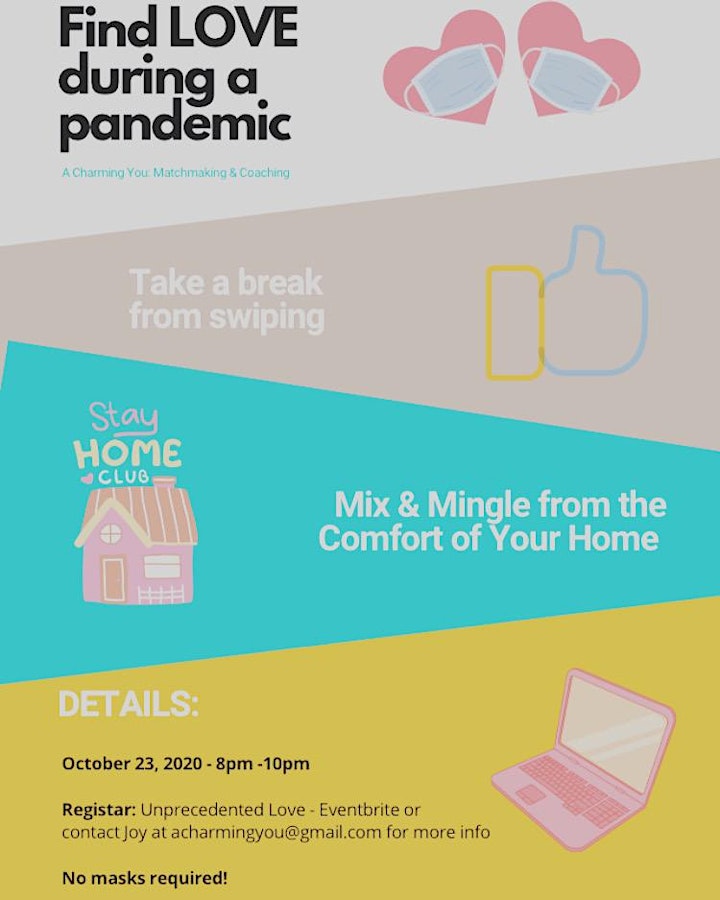 Find LOVE during a pandemic

A Charming You: Matchmaking & Coaching

Take a break from swiping

Stay HOME CLUB

Mix & Mingle from the Comfort of Your Home

DETAILS:

October 23, 2020 - 8pm -10pm

Registar: Unprecedented Love - Eventbrite or contact Joy at acharmingyou@gmail.com for more info

No masks required!